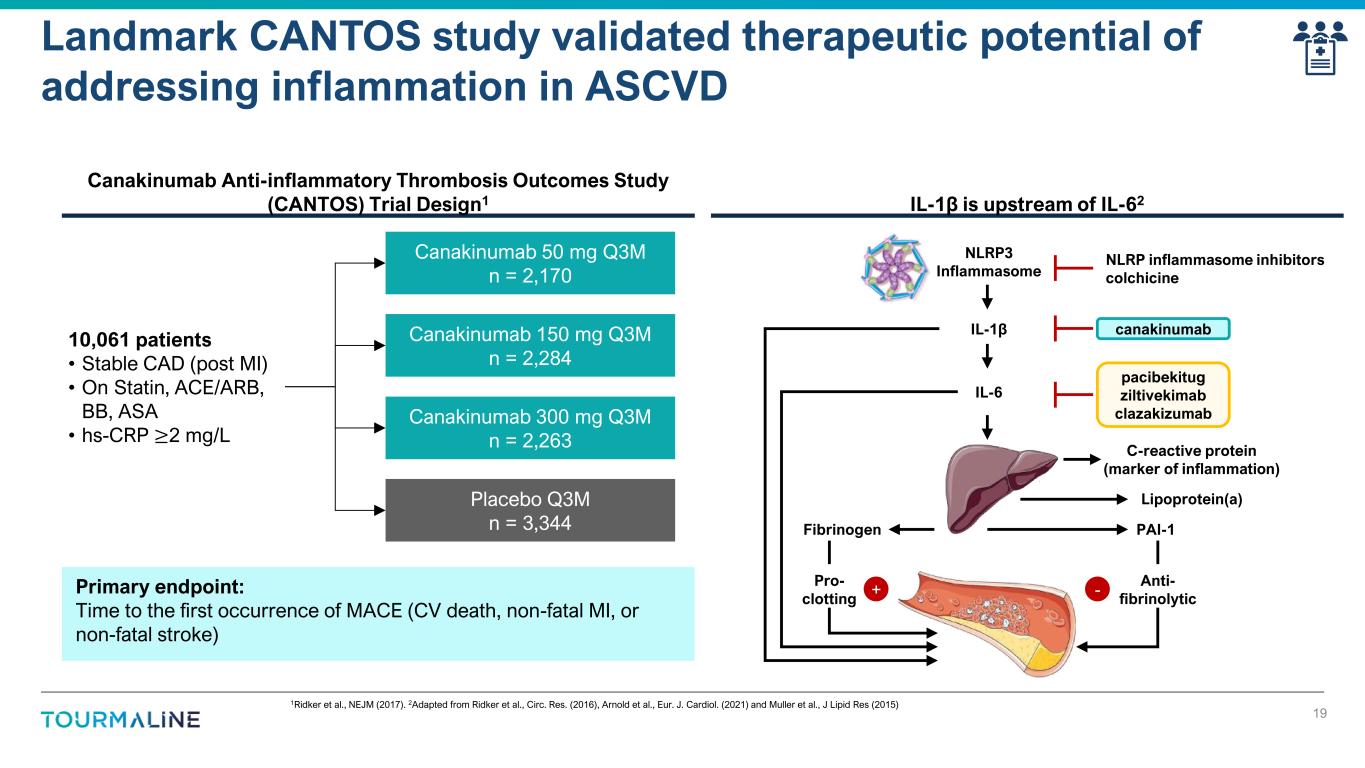 Landmark CANTOS study validated therapeutic potential of addressing inflammation in ASCVD

Canakinumab Anti-inflammatory Thrombosis Outcomes Study (CANTOS) Trial Design$^1$

10,061 patients
• Stable CAD (post MI)
• On Statin, ACE/ARB, BB, ASA
• hs-CRP $\geq$2 mg/L

Canakinumab 50 mg Q3M
n = 2,170

Canakinumab 150 mg Q3M
n = 2,284

Canakinumab 300 mg Q3M
n = 2,263

Placebo Q3M
n = 3,344

Primary endpoint:
Time to the first occurrence of MACE (CV death, non-fatal MI, or non-fatal stroke)

IL-1β is upstream of IL-6$^2$

NLRP3 Inflammasome

NLRP inflammasome inhibitors colchicine

IL-1β

canakinumab

IL-6

pacibekitug
ziltivekimab
clazakizumab

C-reactive protein (marker of inflammation)

Lipoprotein(a)

Fibrinogen

PAI-1

Pro-clotting

+

-

Anti-fibrinolytic

$^1$Ridker et al., NEJM (2017). $^2$Adapted from Ridker et al., Circ. Res. (2016), Arnold et al., Eur. J. Cardiol. (2021) and Muller et al., J Lipid Res (2015)

TOURMALINE

19